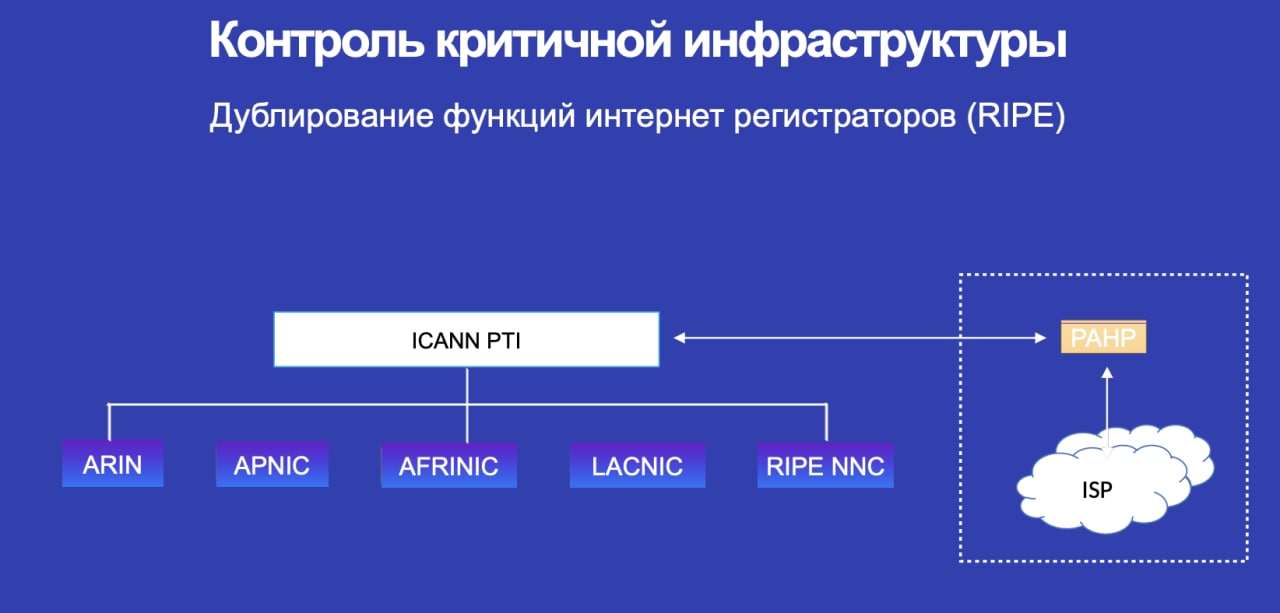 Контроль критичной инфраструктуры

Дублирование функций интернет регистраторов (RIPE)

ICANN PTI

РАНР

ARIN

APNIC

AFRINIC

LACNIC

RIPE NNC

ISP